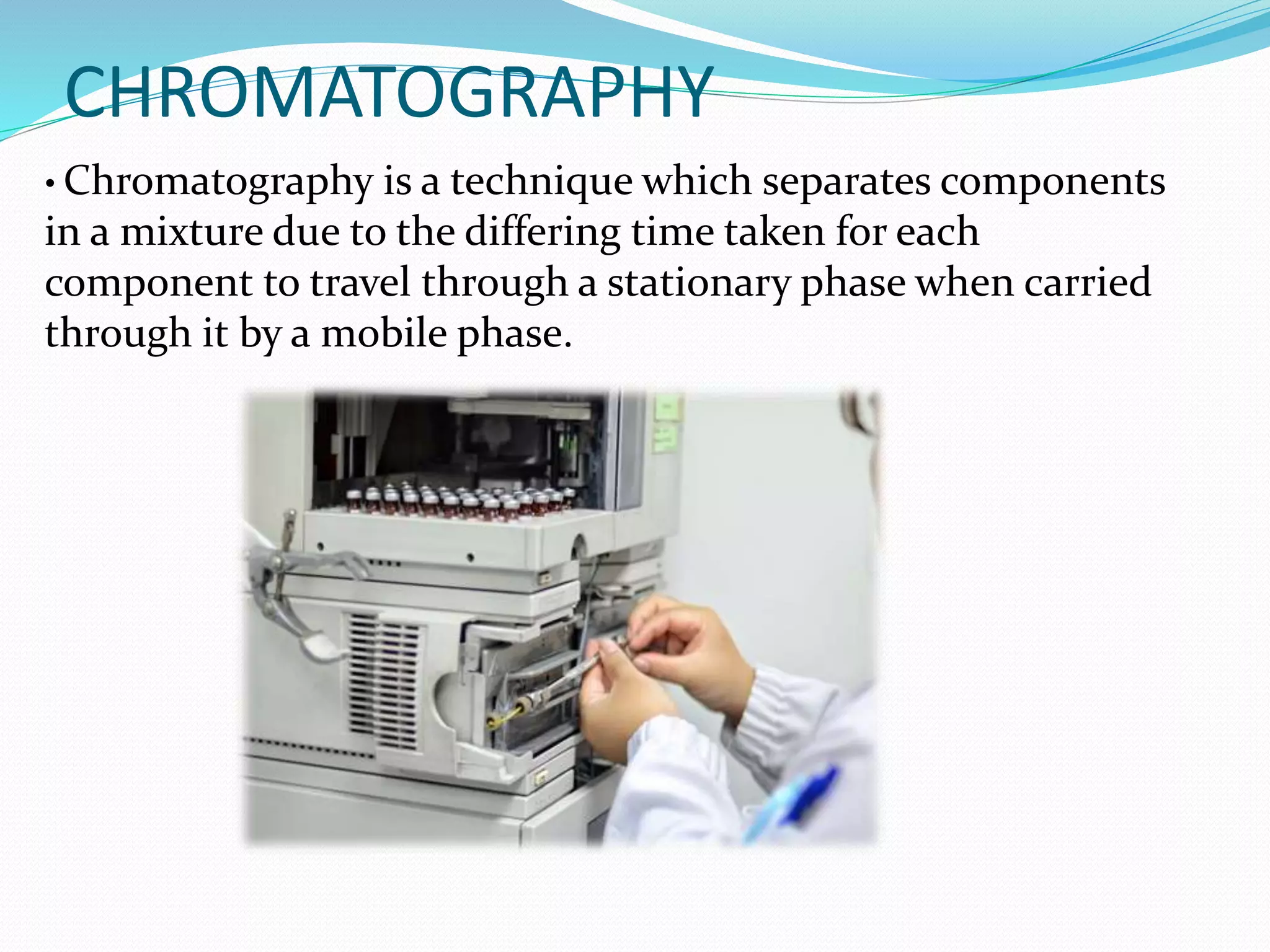 CHROMATOGRAPHY

• Chromatography is a technique which separates components in a mixture due to the differing time taken for each component to travel through a stationary phase when carried through it by a mobile phase.